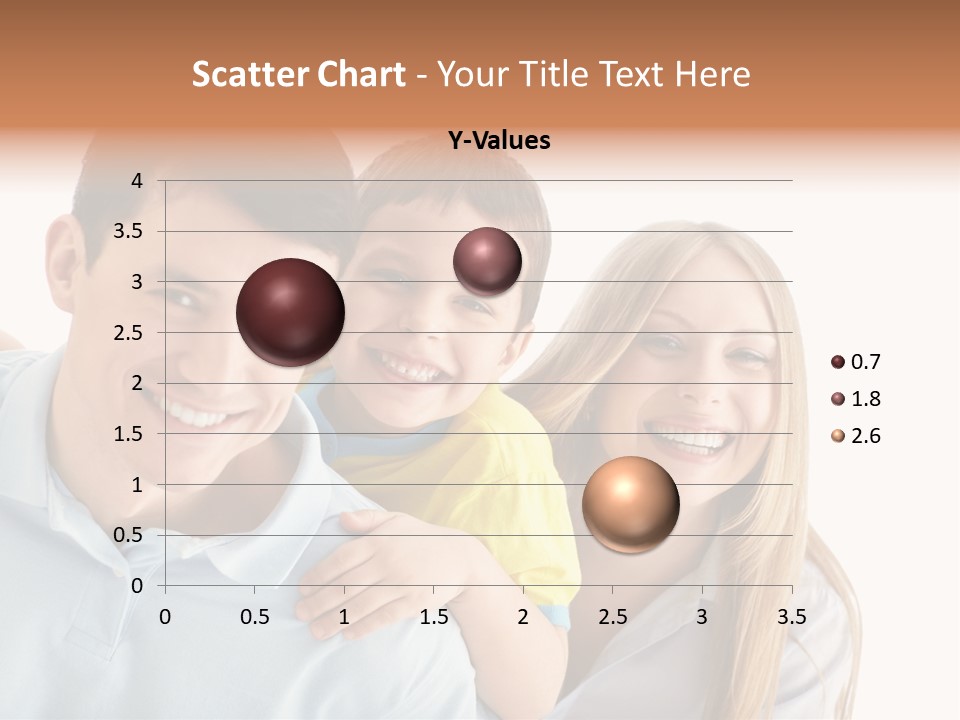 Scatter Chart - Your Title Text Here

Y-Values

4
3.5
3
2.5
2
1.5
1
0.5
0

0 0.5 1 1.5 2 2.5 3 3.5

0.7
1.8
2.6